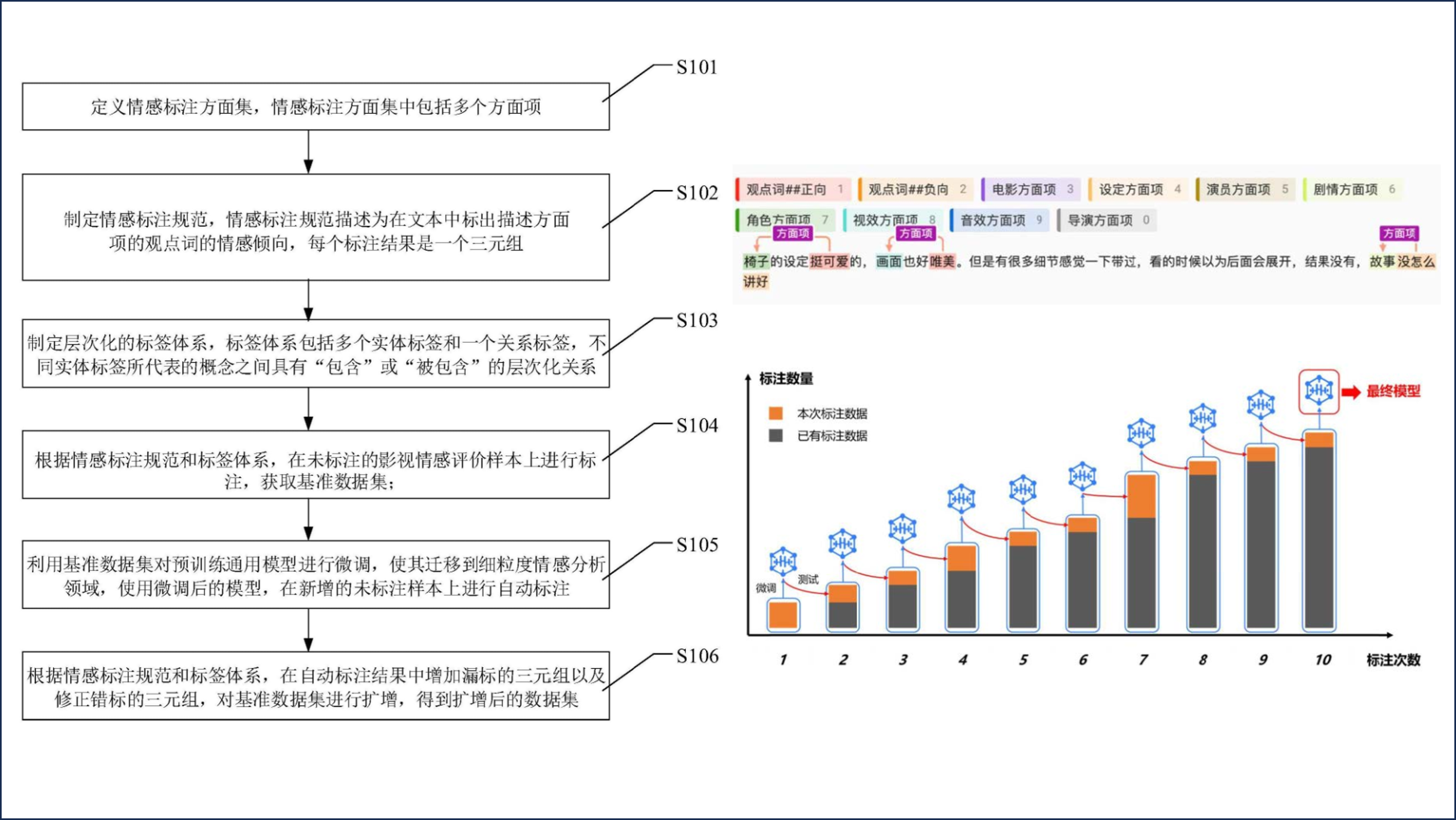 S101
定义情感标注方面集，情感标注方面集中包括多个方面项

S102
制定情感标注规范，情感标注规范描述为在文本中标出描述方面项的观点词的情感倾向，每个标注结果是一个三元组

S103
制定层次化的标签体系，标签体系包括多个实体标签和一个关系标签，不同实体标签所代表的概念之间具有“包含”或“被包含”的层次化关系

S104
根据情感标注规范和标签体系，在未标注的影视情感评价样本上进行标注，获取基准数据集；

S105
利用基准数据集对预训练通用模型进行微调，使其迁移到细粒度情感分析领域，使用微调后的模型，在新增的未标注样本上进行自动标注

S106
根据情感标注规范和标签体系，在自动标注结果中增加漏标的三元组以及修正错标的三元组，对基准数据集进行扩增，得到扩增后的数据集

观点词##正向 1 观点词##负向 2 电影方面项 3 设定方面项 4 演员方面项 5 剧情方面项 6
角色方面项 7 视效方面项 8 音效方面项 9 导演方面项 0
方面项 方面项 方面项
椅子的设定挺可爱的，画面也好唯美。但是有很多细节感觉一下带过，看的时候以为后面会展开，结果没有，故事没怎么讲好

标注数量
本次标注数据
已有标注数据
最终模型
微调
测试
1 2 3 4 5 6 7 8 9 10 标注次数